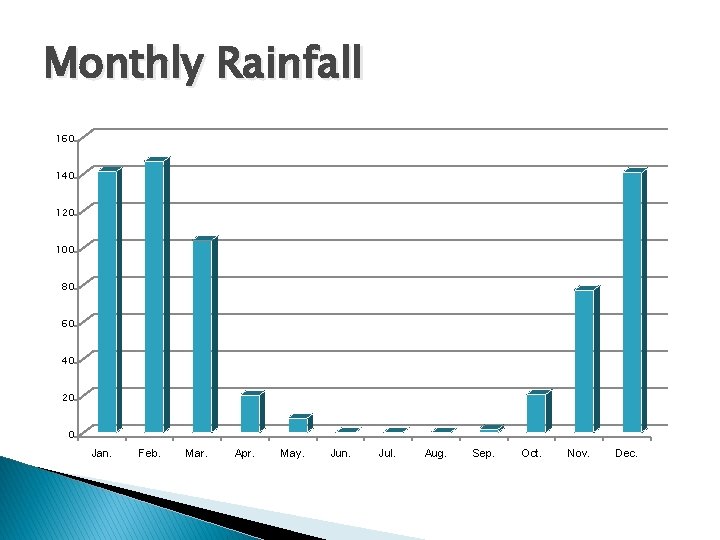 Monthly Rainfall

160
140
120
100
80
60
40
20
0

Jan.
Feb.
Mar.
Apr.
May.
Jun.
Jul.
Aug.
Sep.
Oct.
Nov.
Dec.